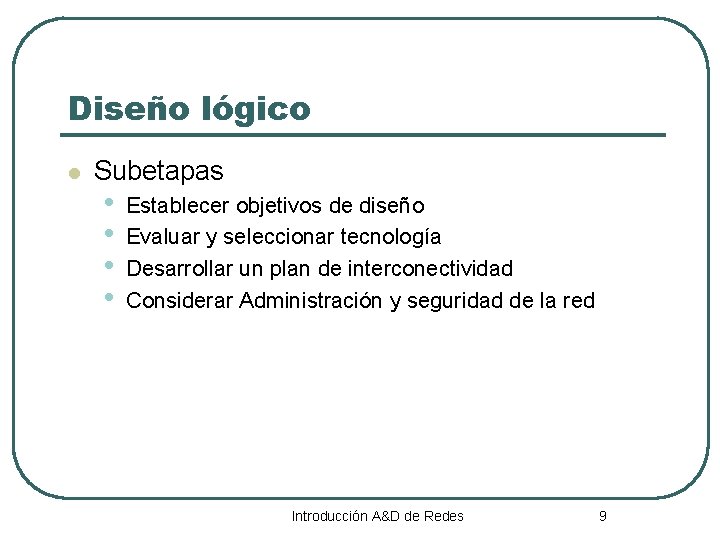 Diseño lógico

- Subetapas
  - Establecer objetivos de diseño
  - Evaluar y seleccionar tecnología
  - Desarrollar un plan de interconectividad
  - Considerar Administración y seguridad de la red

Introducción A&D de Redes 9